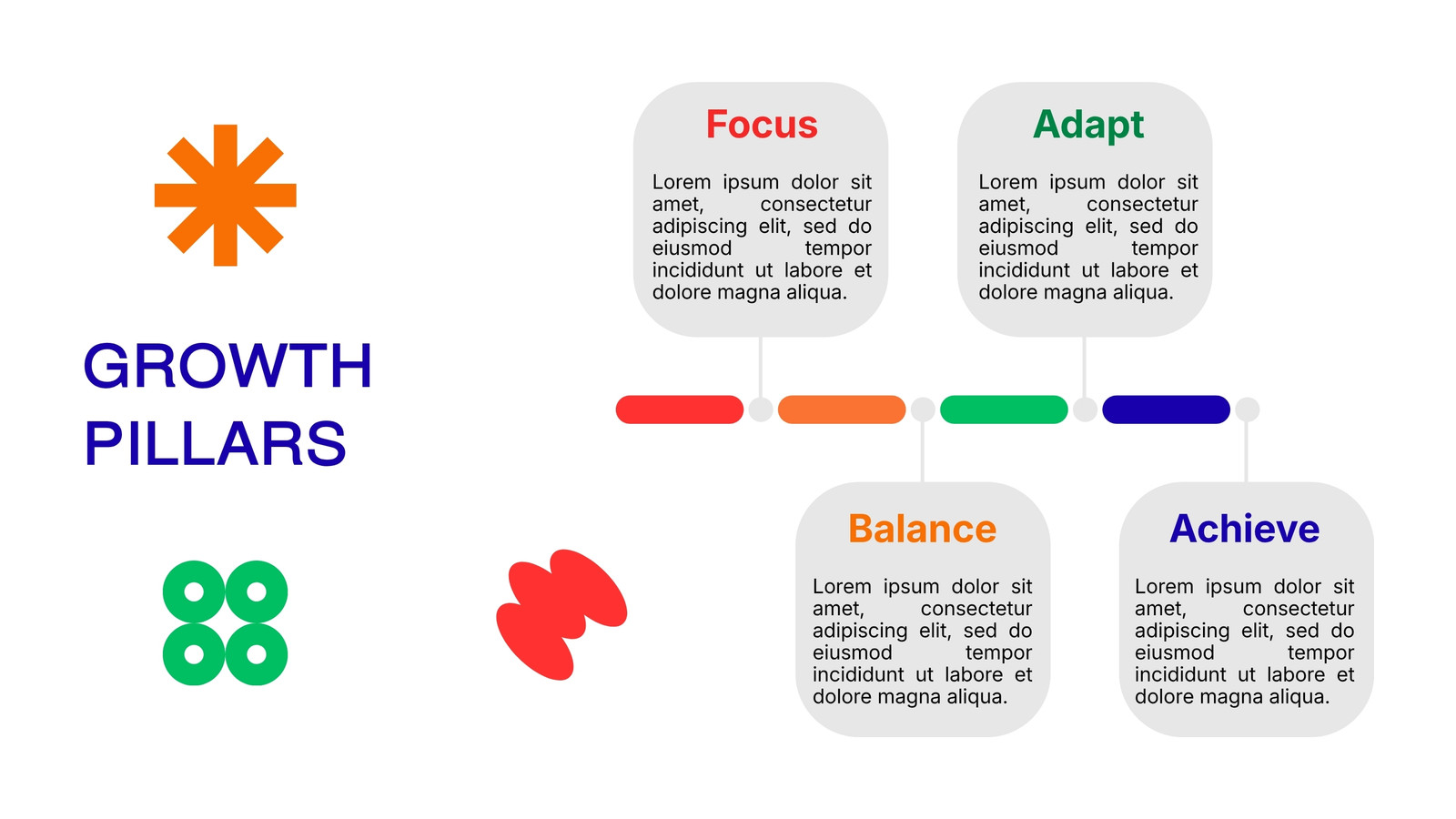 GROWTH PILLARS

Focus

Lorem ipsum dolor sit amet, consectetur adipiscing elit, sed do eiusmod tempor incididunt ut labore et dolore magna aliqua.

Adapt

Lorem ipsum dolor sit amet, consectetur adipiscing elit, sed do eiusmod tempor incididunt ut labore et dolore magna aliqua.

Balance

Lorem ipsum dolor sit amet, consectetur adipiscing elit, sed do eiusmod tempor incididunt ut labore et dolore magna aliqua.

Achieve

Lorem ipsum dolor sit amet, consectetur adipiscing elit, sed do eiusmod tempor incididunt ut labore et dolore magna aliqua.